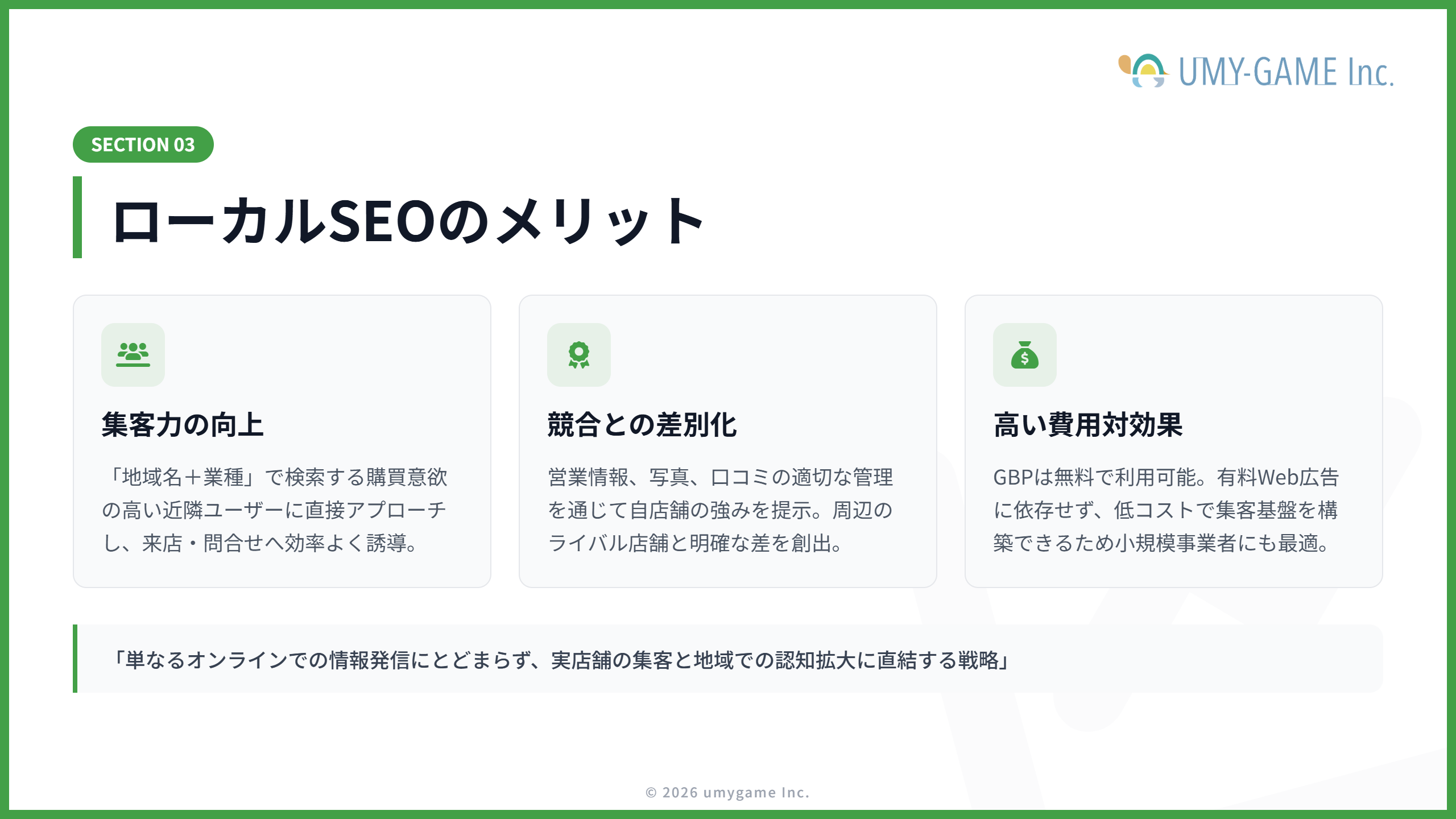 UMY-GAME Inc.

SECTION 03

ローカルSEOのメリット

集客力の向上

「地域名＋業種」で検索する購買意欲の高い近隣ユーザーに直接アプローチし、来店・問合せへ効率よく誘導。

競合との差別化

営業情報、写真、口コミの適切な管理を通じて自店舗の強みを提示。周辺のライバル店舗と明確な差を創出。

高い費用対効果

GBPは無料で利用可能。有料Web広告に依存せず、低コストで集客基盤を構築できるため小規模事業者にも最適。

「単なるオンラインでの情報発信にとどまらず、実店舗の集客と地域での認知拡大に直結する戦略」

© 2026 umygame Inc.